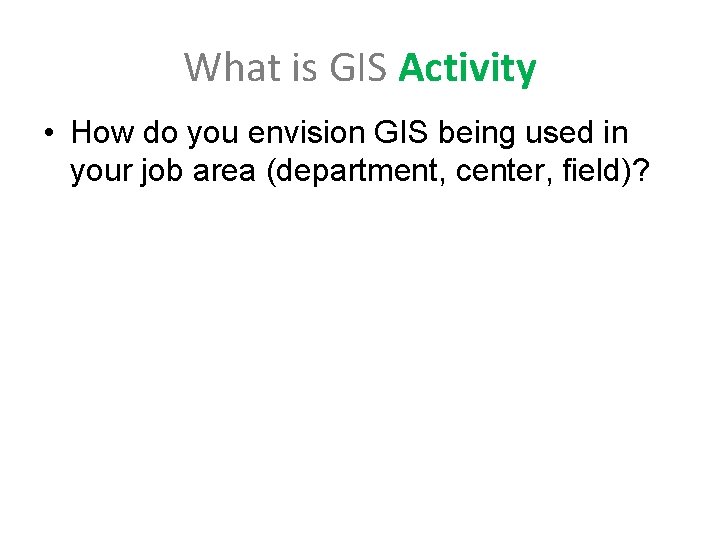 What is GIS Activity

• How do you envision GIS being used in your job area (department, center, field)?